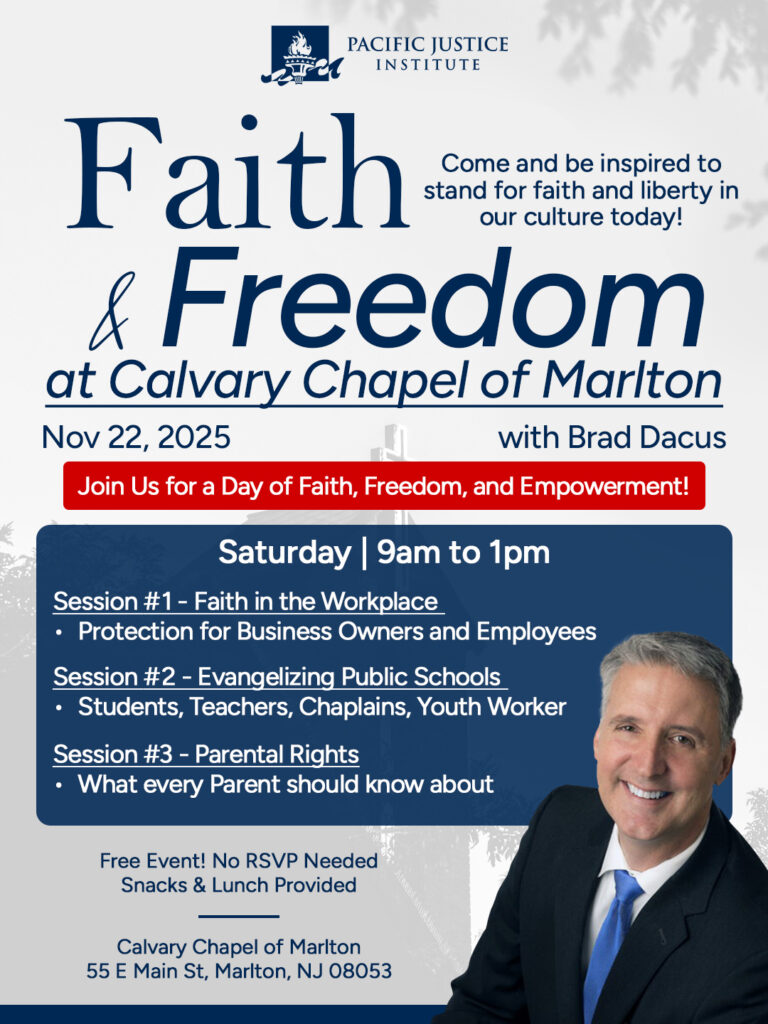 PACIFIC JUSTICE INSTITUTE

Faith & Freedom

Come and be inspired to stand for faith and liberty in our culture today!

at Calvary Chapel of Marlton

Nov 22, 2025

with Brad Dacus

Join Us for a Day of Faith, Freedom, and Empowerment!

Saturday | 9am to 1pm

Session #1 - Faith in the Workplace
• Protection for Business Owners and Employees

Session #2 - Evangelizing Public Schools
• Students, Teachers, Chaplains, Youth Worker

Session #3 - Parental Rights
• What every Parent should know about

Free Event! No RSVP Needed
Snacks & Lunch Provided

Calvary Chapel of Marlton
55 E Main St, Marlton, NJ 08053